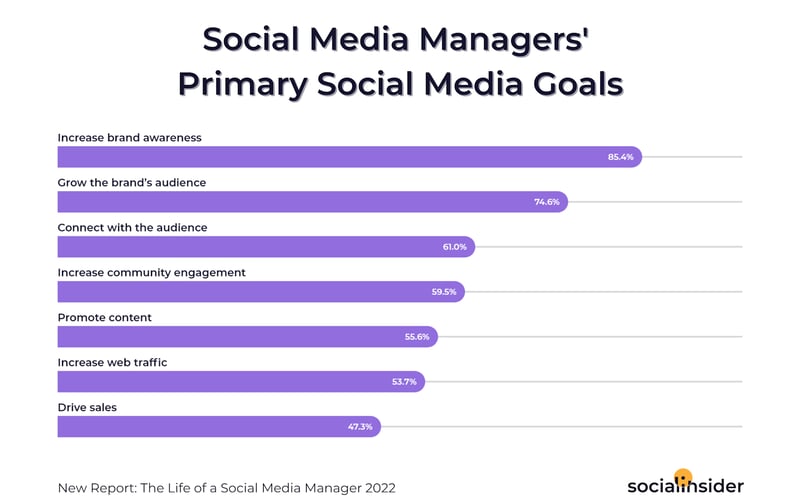 Social Media Managers' Primary Social Media Goals

Increase brand awareness
85.4%

Grow the brand's audience
74.6%

Connect with the audience
61.0%

Increase community engagement
59.5%

Promote content
55.6%

Increase web traffic
53.7%

Drive sales
47.3%

New Report: The Life of a Social Media Manager 2022

socialinsider